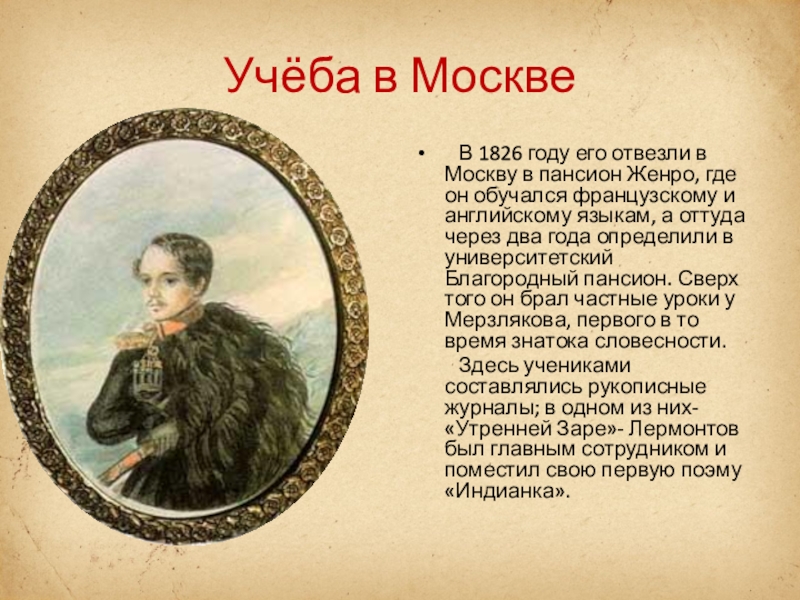 Учёба в Москве

• В 1826 году его отвезли в Москву в пансион Женро, где он обучался французскому и английскому языкам, а оттуда через два года определили в университетский Благородный пансион. Сверх того он брал частные уроки у Мерзлякова, первого в то время знатока словесности.

Здесь учениками составлялись рукописные журналы; в одном из них- «Утренней Заре»- Лермонтов был главным сотрудником и поместил свою первую поэму «Индианка».